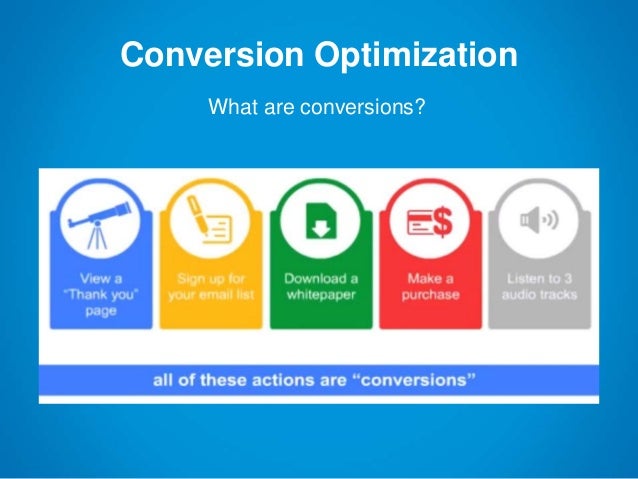 Conversion Optimization

What are conversions?

View a "Thank you" page

Sign up for your email list

Download a whitepaper

Make a purchase

Listen to 3 audio tracks

all of these actions are "conversions"